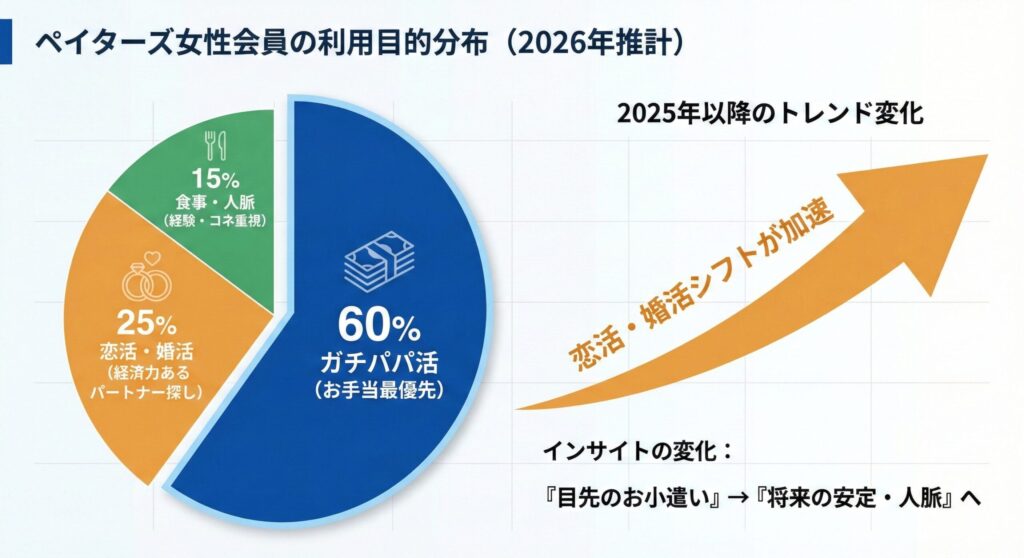 ペイターズ女性会員の利用目的分布（2026年推計）

15%
食事・人脈
（経験・コネ重視）

25%
恋活・婚活
（経済力ある
パートナー探し）

60%
ガチパパ活
（お手当最優先）

2025年以降のトレンド変化

恋活・婚活シフトが加速

インサイトの変化：

『目先のお小遣い』→『将来の安定・人脈』へ